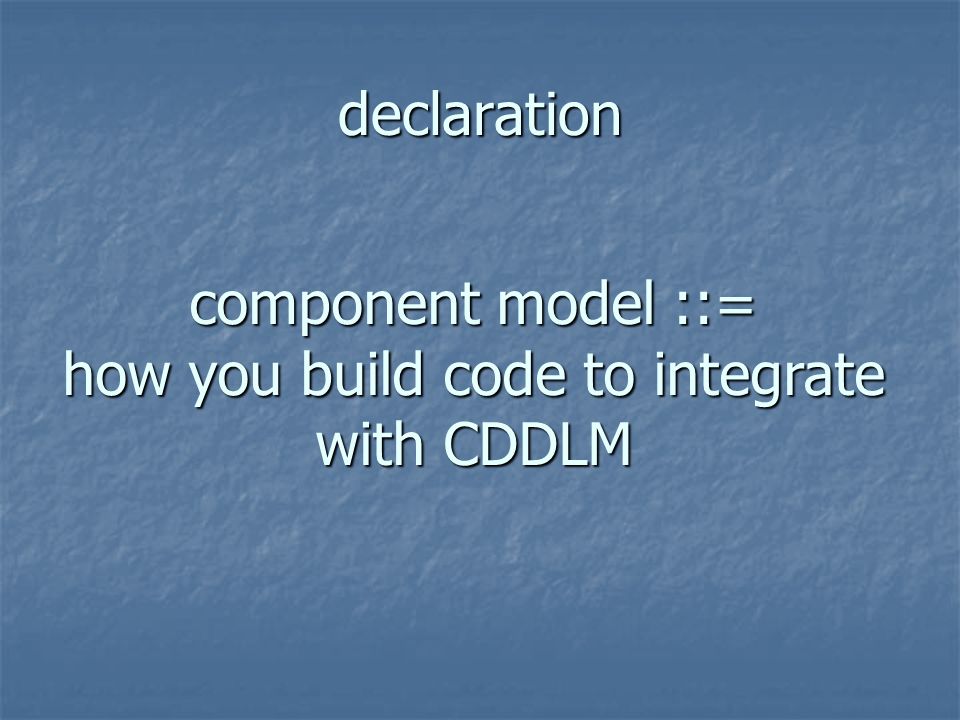 declaration

component model ::=
how you build code to integrate with CDDLM